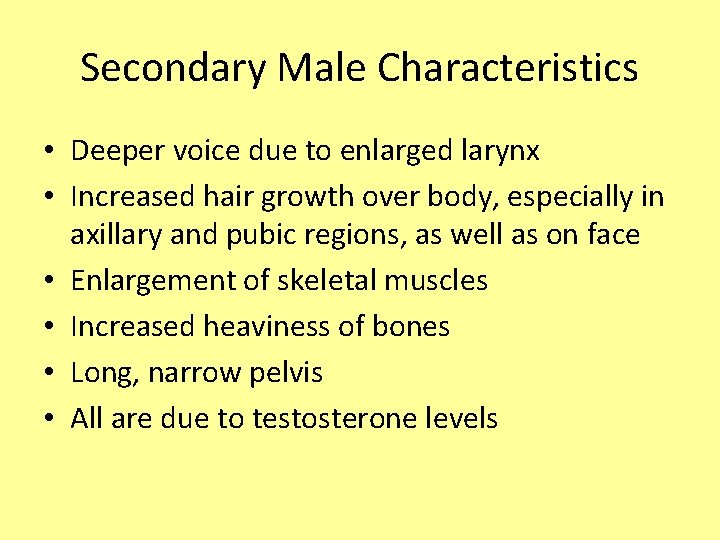 Secondary Male Characteristics

• Deeper voice due to enlarged larynx
• Increased hair growth over body, especially in axillary and pubic regions, as well as on face
• Enlargement of skeletal muscles
• Increased heaviness of bones
• Long, narrow pelvis
• All are due to testosterone levels